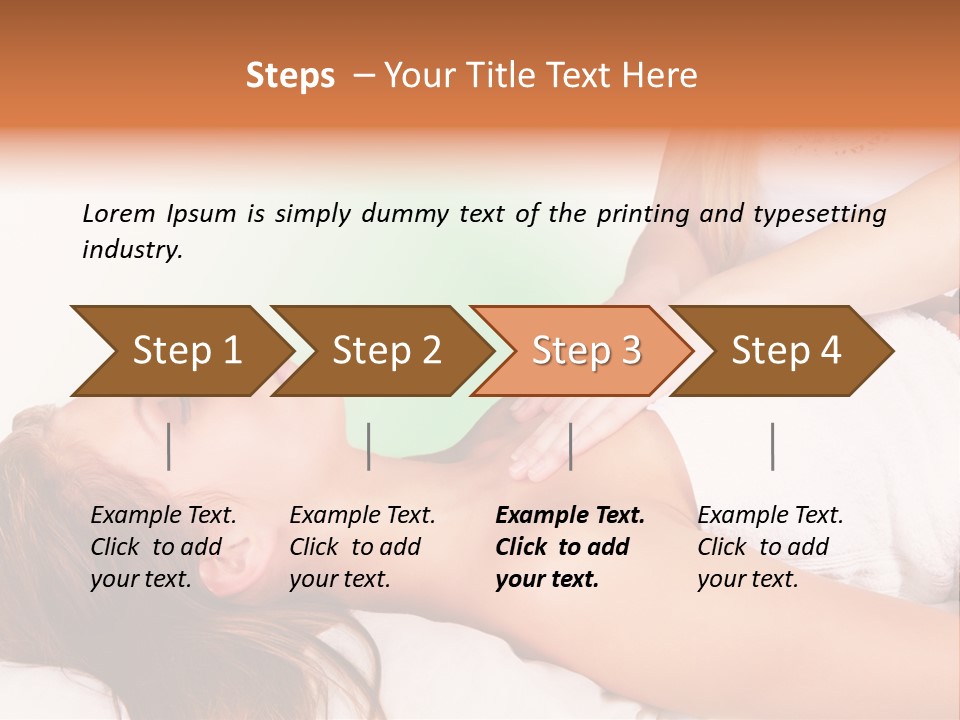 Steps – Your Title Text Here

Lorem Ipsum is simply dummy text of the printing and typesetting industry.

Step 1

Step 2

Step 3

Step 4

Example Text. Click to add your text.

Example Text. Click to add your text.

Example Text. Click to add your text.

Example Text. Click to add your text.